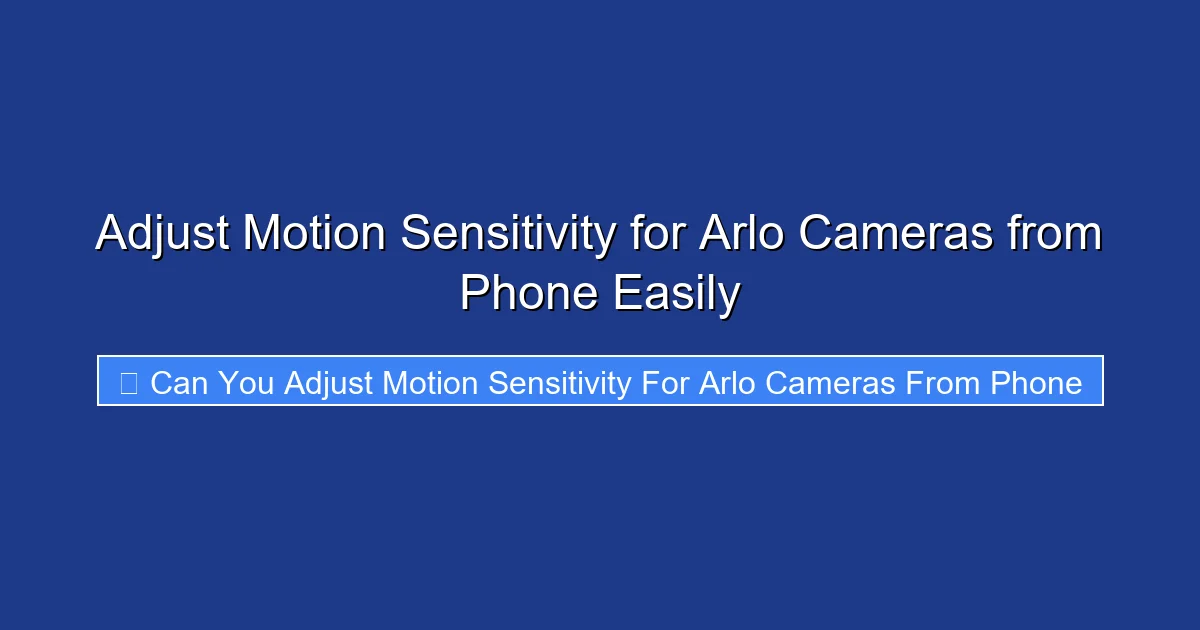 Adjust Motion Sensitivity for Arlo Cameras from Phone Easily

Can You Adjust Motion Sensitivity For Arlo Cameras From Phone